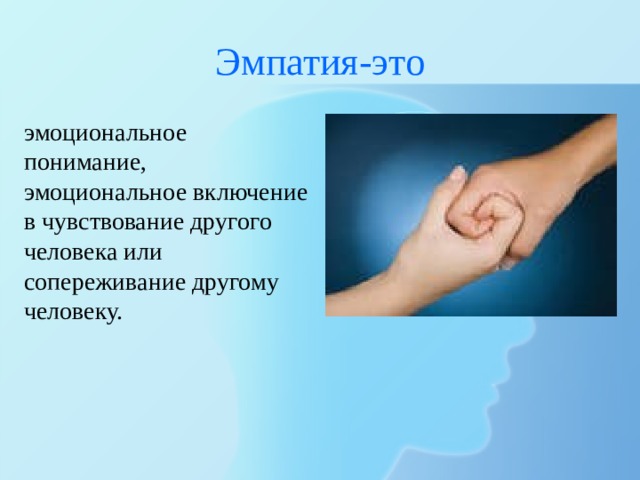 Эмпатия-это

эмоциональное понимание, эмоциональное включение в чувствование другого человека или сопереживание другому человеку.